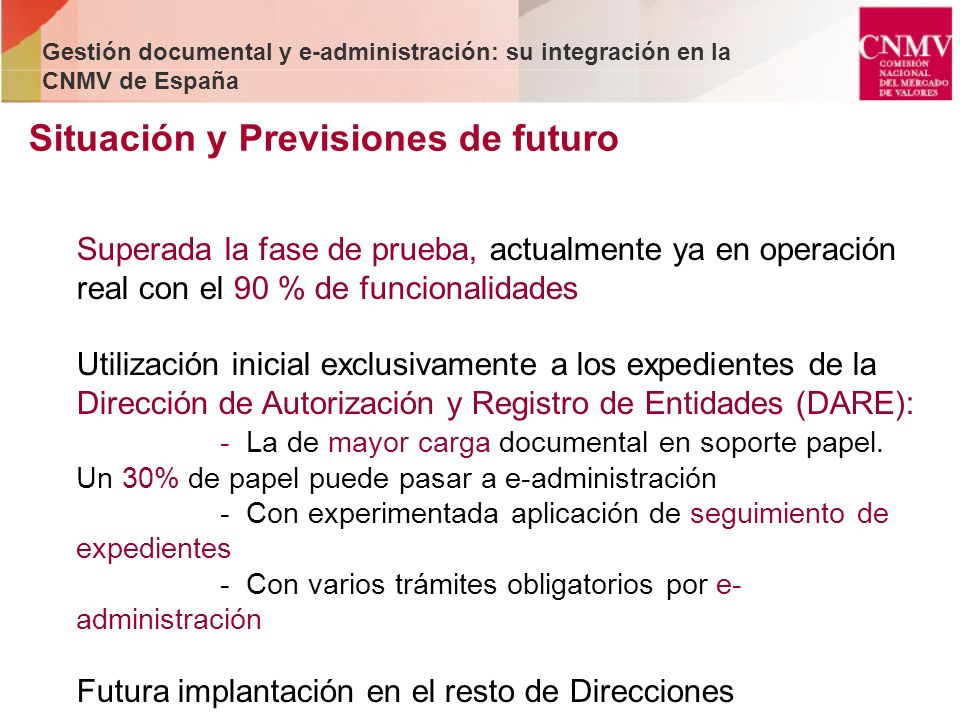 Gestión documental y e-administración: su integración en la CNMV de España

CNMV
COMISIÓN NACIONAL DEL MERCADO DE VALORES

Situación y Previsiones de futuro

Superada la fase de prueba, actualmente ya en operación real con el 90 % de funcionalidades

Utilización inicial exclusivamente a los expedientes de la Dirección de Autorización y Registro de Entidades (DARE):
- La de mayor carga documental en soporte papel. Un 30% de papel puede pasar a e-administración
- Con experimentada aplicación de seguimiento de expedientes
- Con varios trámites obligatorios por e-administración

Futura implantación en el resto de Direcciones